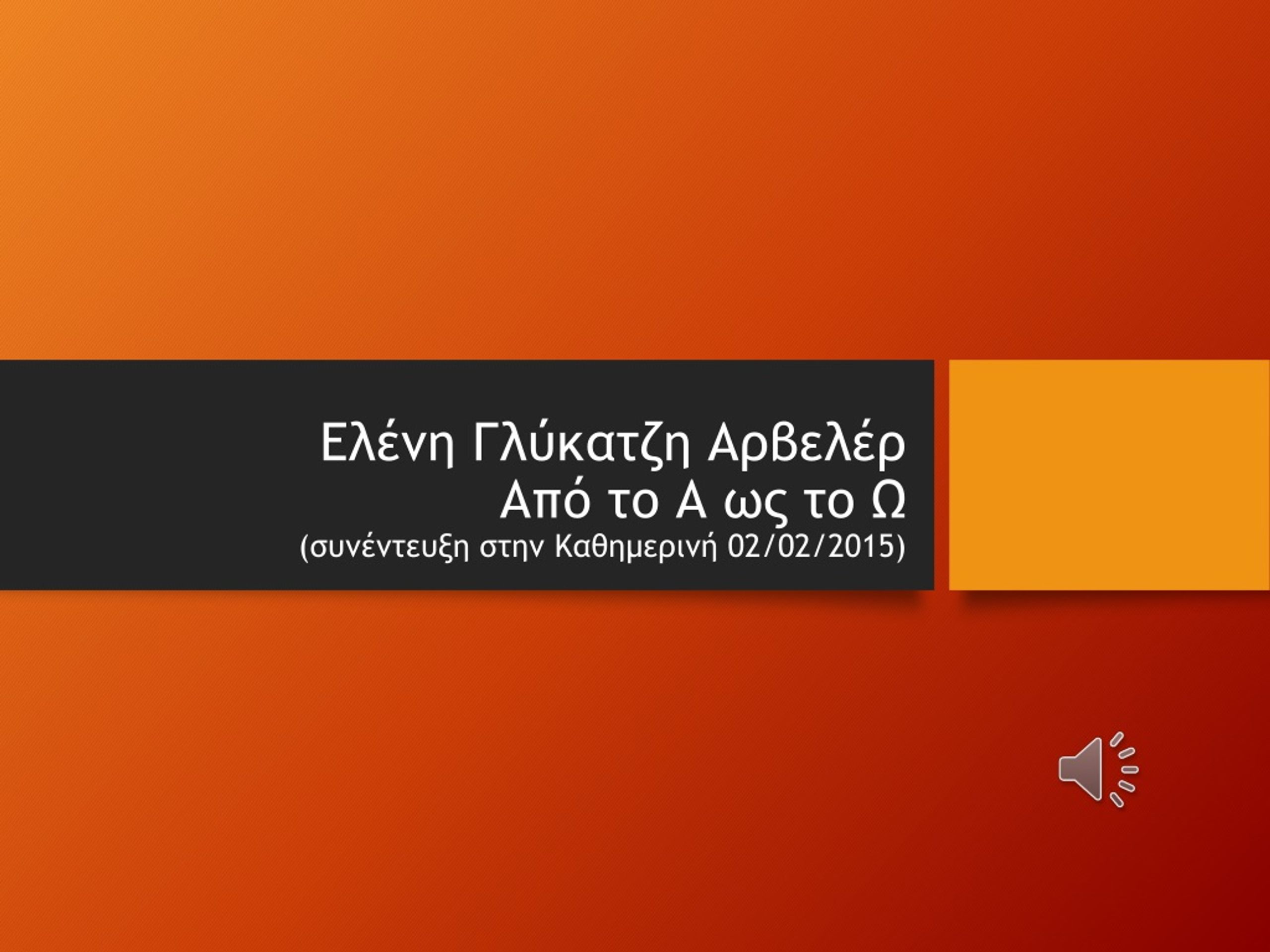 Ελένη Γλύκατζη Αρβελέρ
Από το Α ως το Ω
(συνέντευξη στην Καθημερινή 02/02/2015)